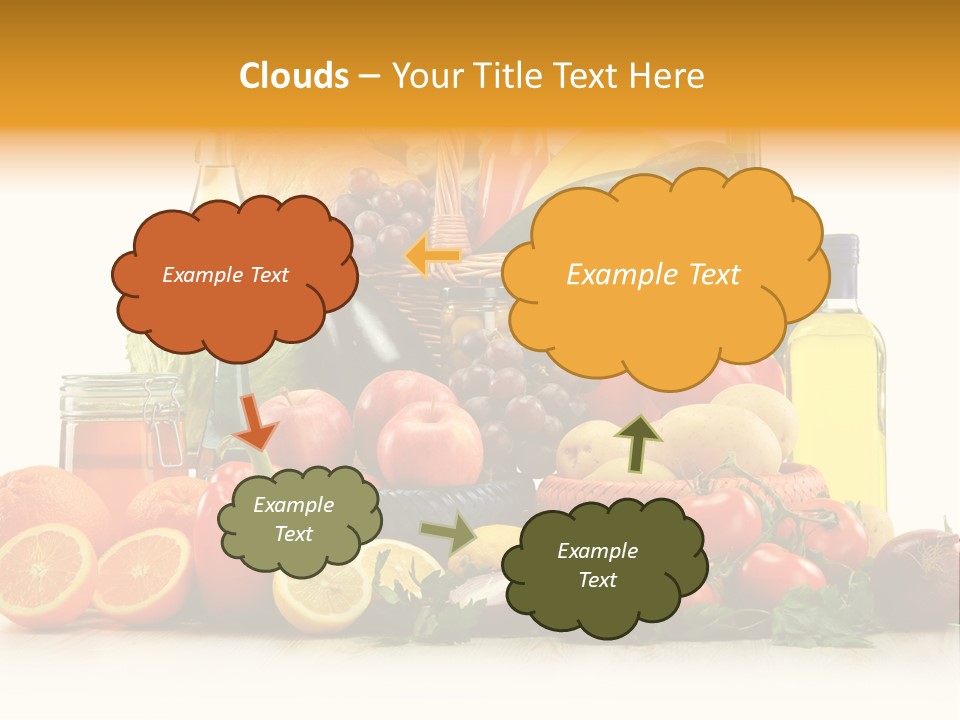 Clouds – Your Title Text Here

Example Text

Example Text

Example Text

Example Text